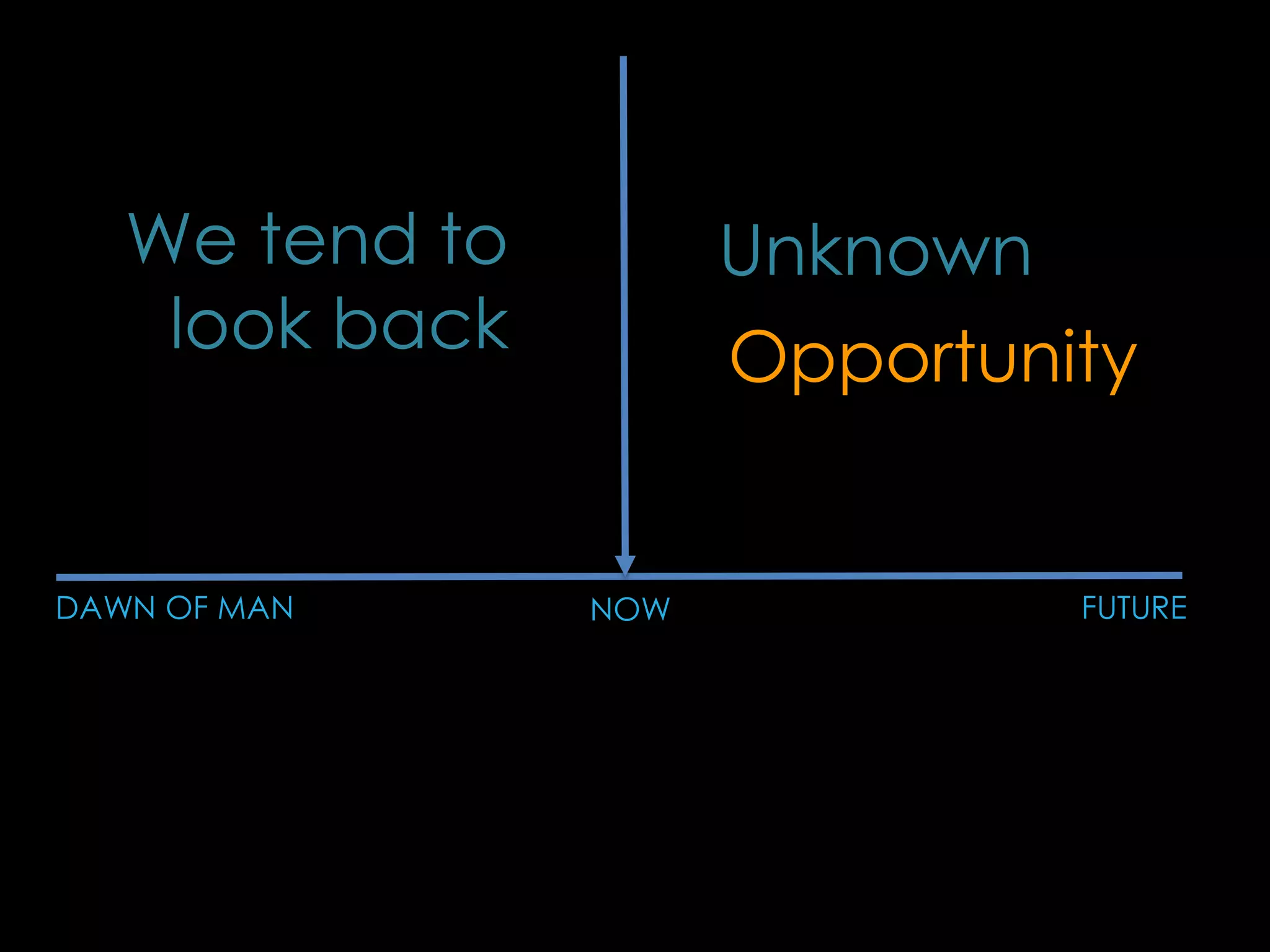 We tend to look back

Unknown

Opportunity

DAWN OF MAN

NOW

FUTURE